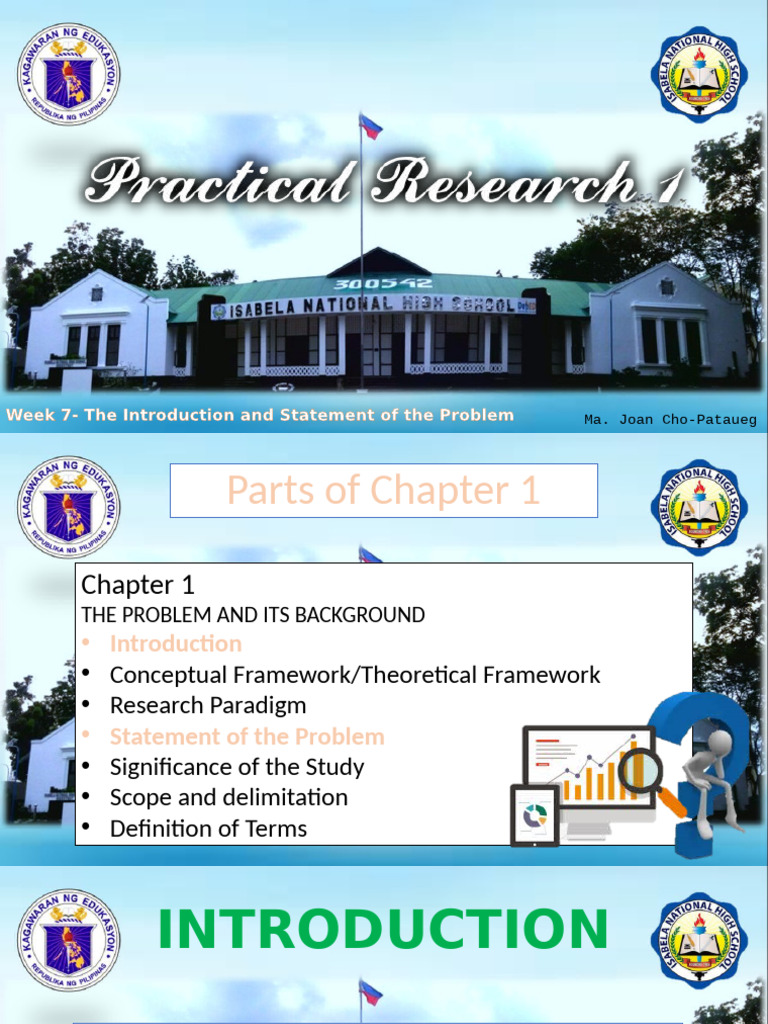 KAGAWARAN NG EDUKASYON
REPUBLIKA NG PILIPINAS

ISABELA NATIONAL HIGH SCHOOL

Practical Research 1

300542
ISABELA NATIONAL HIGH SCHOOL

Week 7- The Introduction and Statement of the Problem

Ma. Joan Cho-Pataueg

KAGAWARAN NG EDUKASYON
REPUBLIKA NG PILIPINAS

Parts of Chapter 1

ISABELA NATIONAL HIGH SCHOOL

Chapter 1
THE PROBLEM AND ITS BACKGROUND
• Introduction
• Conceptual Framework/Theoretical Framework
• Research Paradigm
• Statement of the Problem
• Significance of the Study
• Scope and delimitation
• Definition of Terms

KAGAWARAN NG EDUKASYON
REPUBLIKA NG PILIPINAS

INTRODUCTION

ISABELA NATIONAL HIGH SCHOOL